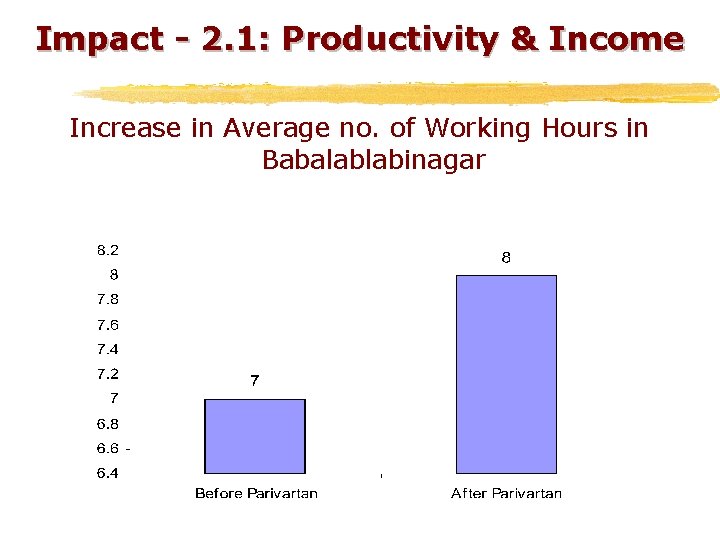 Impact - 2.1: Productivity & Income

Increase in Average no. of Working Hours in Babalablabinagar

8.2
8
7.8
7.6
7.4
7.2
7
6.8
6.6
6.4

7

8

Before Parivartan

After Parivartan